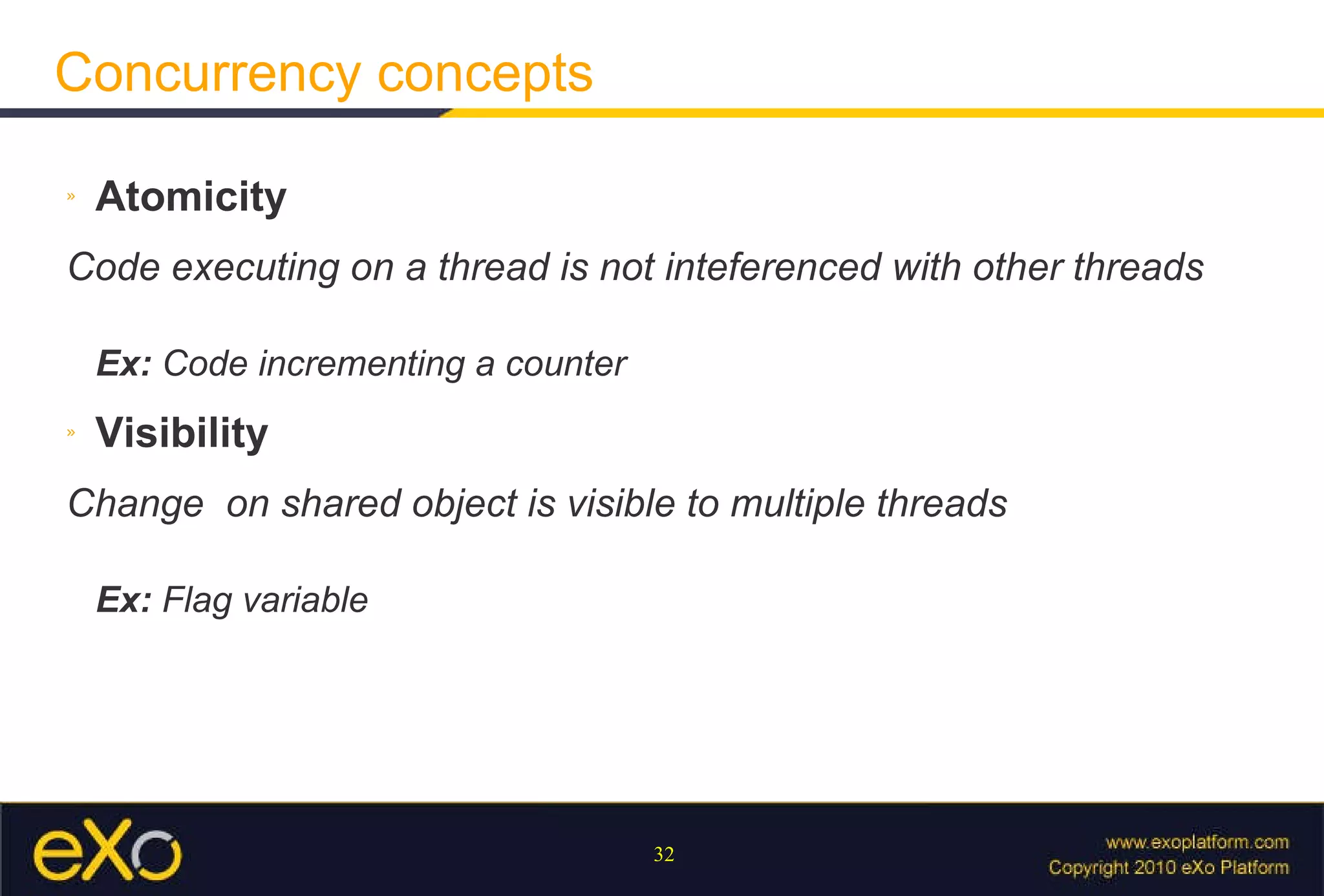 Concurrency concepts

» Atomicity

Code executing on a thread is not inteferenced with other threads

Ex: Code incrementing a counter

» Visibility

Change on shared object is visible to multiple threads

Ex: Flag variable

eXo

32

www.exoplatform.com
Copyright 2010 eXo Platform